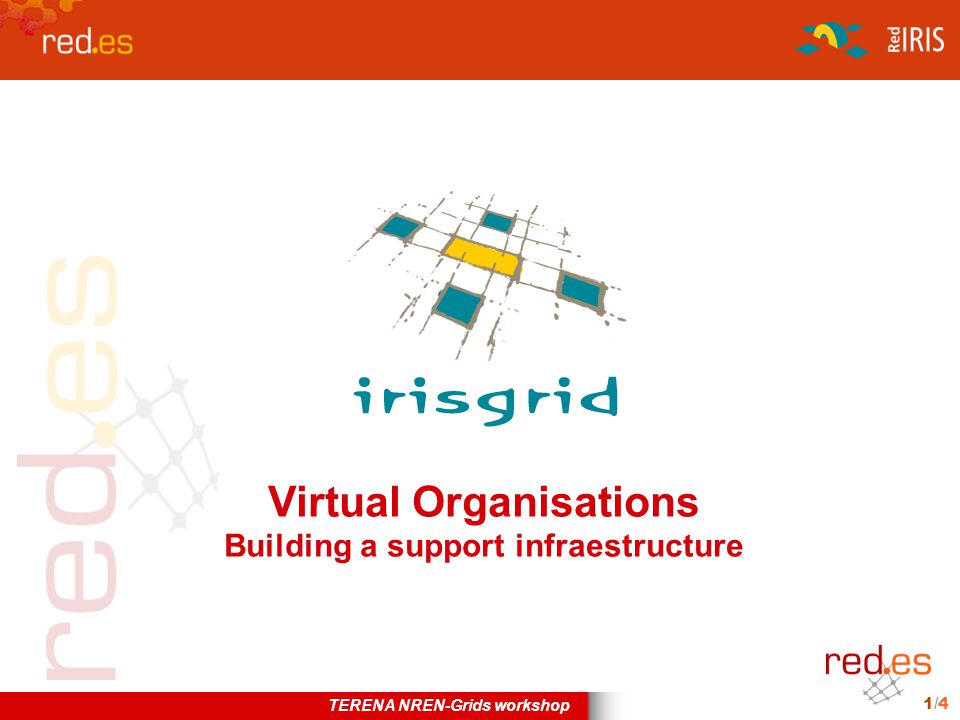 red.es

Red IRIS

red.es

irisgrid

Virtual Organisations
Building a support infraestructure

red.es

TERENA NREN-Grids workshop

1/4